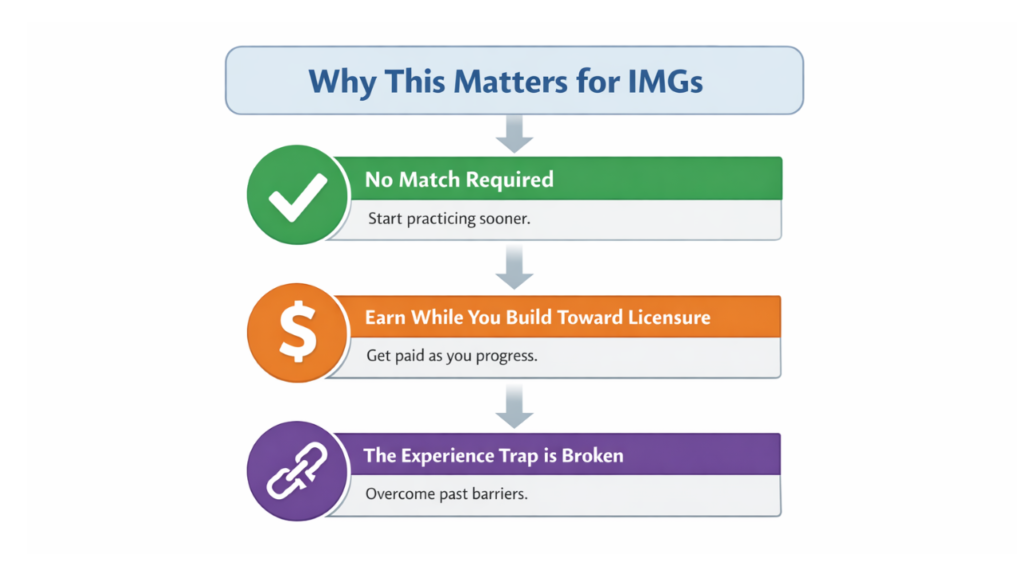 Why This Matters for IMGs

No Match Required

Start practicing sooner.

$

Earn While You Build Toward Licensure

Get paid as you progress.

The Experience Trap is Broken

Overcome past barriers.